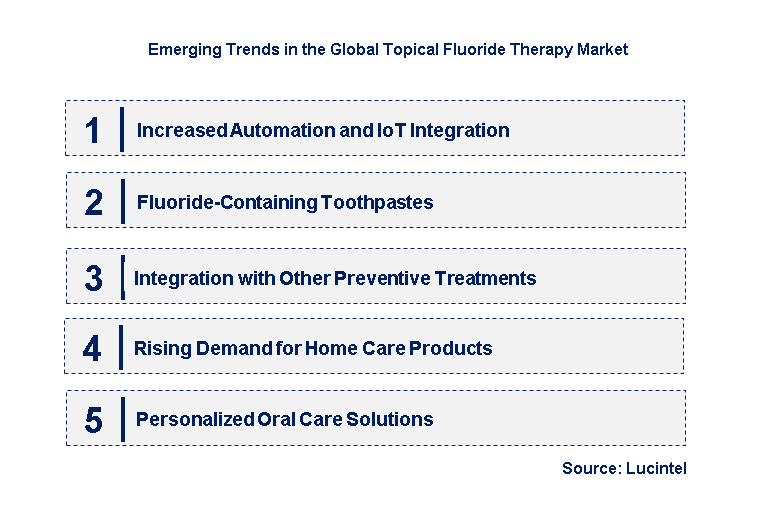 Emerging Trends in the Global Topical Fluoride Therapy Market

1 Increased Automation and IoT Integration

2 Fluoride-Containing Toothpastes

3 Integration with Other Preventive Treatments

4 Rising Demand for Home Care Products

5 Personalized Oral Care Solutions

Source: Lucintel